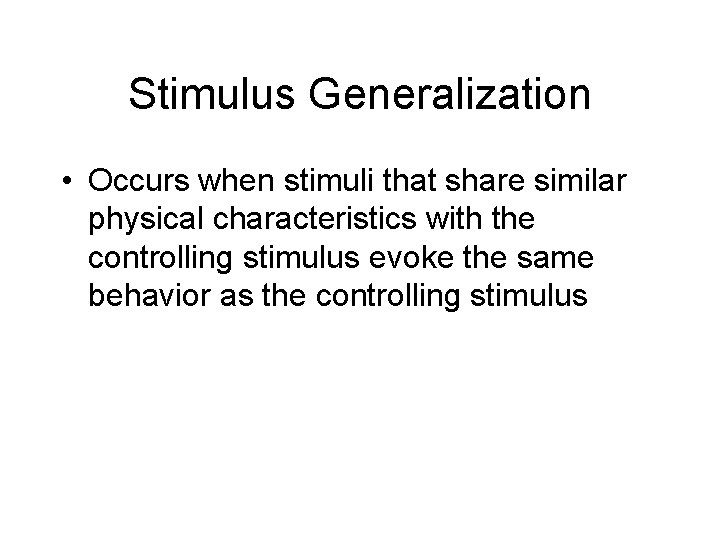 Stimulus Generalization

• Occurs when stimuli that share similar physical characteristics with the controlling stimulus evoke the same behavior as the controlling stimulus